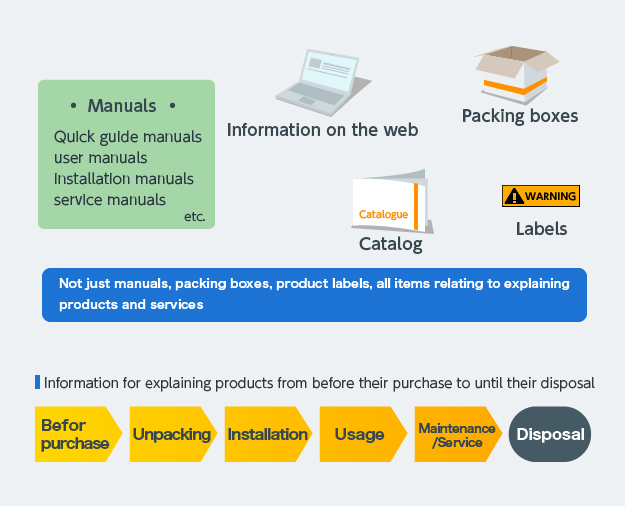 • Manuals •
Quick guide manuals
user manuals
installation manuals
service manuals
etc.

Information on the web

Packing boxes

Catalogue

Catalog

WARNING

Labels

Not just manuals, packing boxes, product labels, all items relating to explaining products and services

Information for explaining products from before their purchase to until their disposal

Befor purchase

Unpacking

Installation

Usage

Maintenance /Service

Disposal